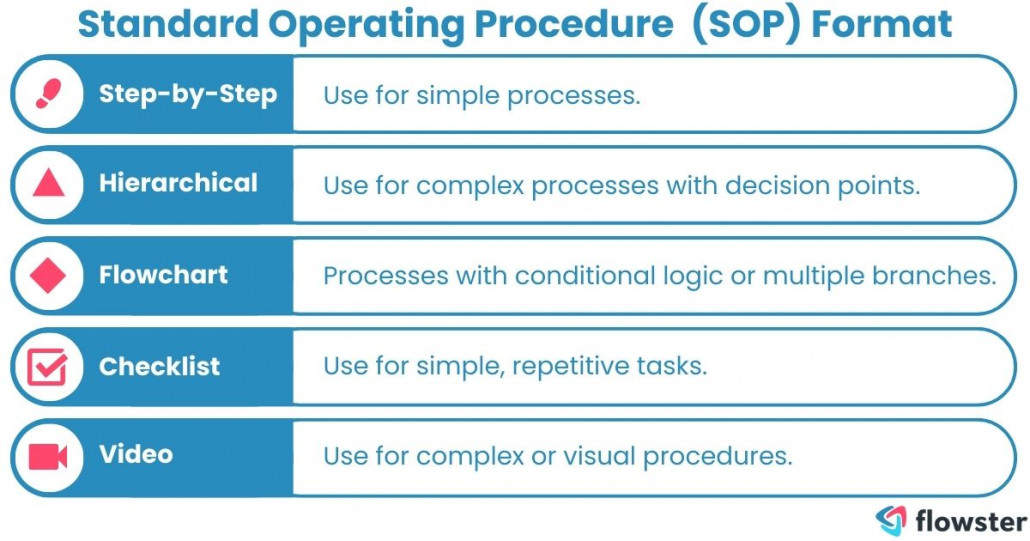 Standard Operating Procedure (SOP) Format

Step-by-Step
Use for simple processes.

Hierarchical
Use for complex processes with decision points.

Flowchart
Processes with conditional logic or multiple branches.

Checklist
Use for simple, repetitive tasks.

Video
Use for complex or visual procedures.

flowster